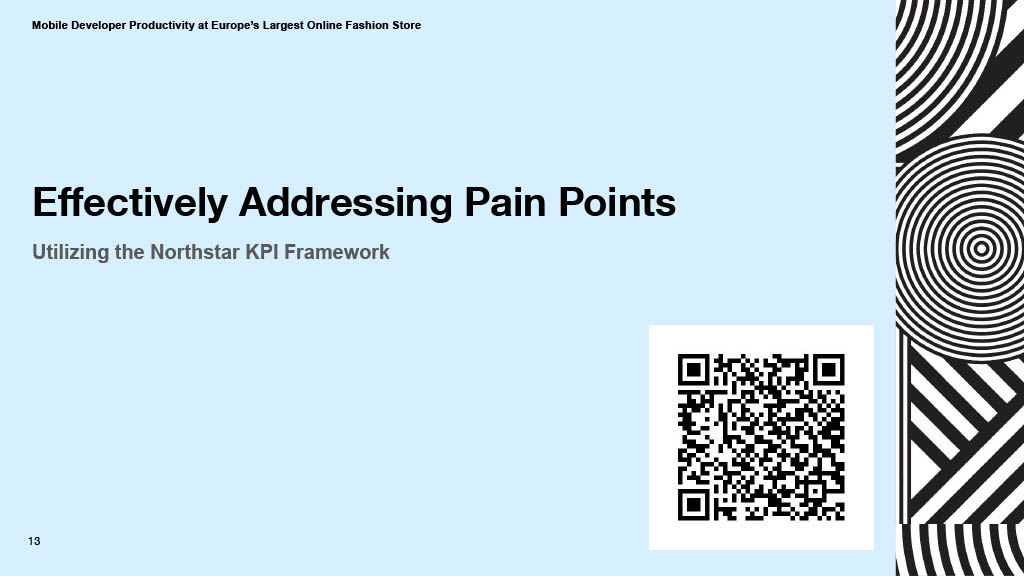 Mobile Developer Productivity at Europe's Largest Online Fashion Store

Effectively Addressing Pain Points

Utilizing the Northstar KPI Framework

13